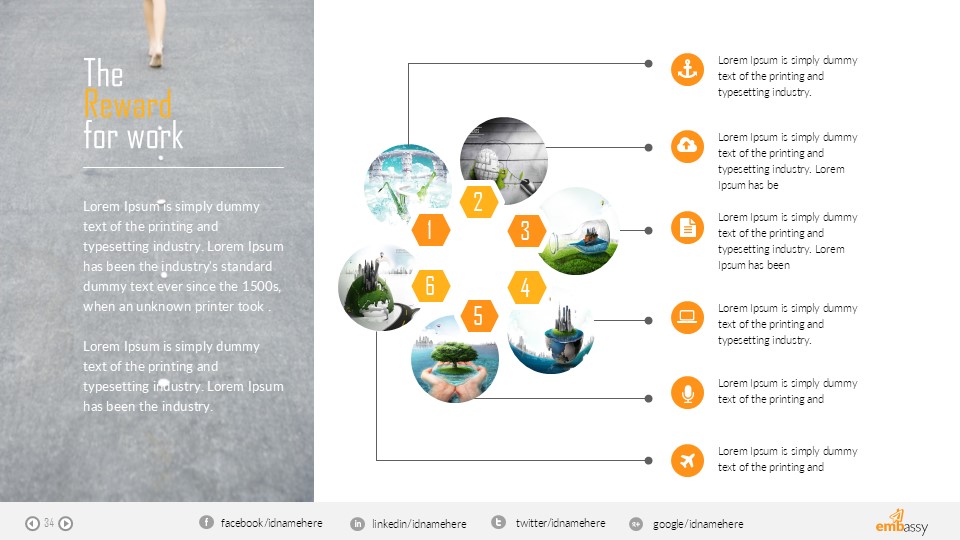 The
Reward
for work

Lorem Ipsum is simply dummy text of the printing and typesetting industry. Lorem Ipsum has been the industry's standard dummy text ever since the 1500s, when an unknown printer took .

Lorem Ipsum is simply dummy text of the printing and typesetting industry. Lorem Ipsum has been the industry.

2
1
3
6
4
5

Lorem Ipsum is simply dummy text of the printing and typesetting industry.

Lorem Ipsum is simply dummy text of the printing and typesetting industry. Lorem Ipsum has be

Lorem Ipsum is simply dummy text of the printing and typesetting industry. Lorem Ipsum has been

Lorem Ipsum is simply dummy text of the printing and typesetting industry.

Lorem Ipsum is simply dummy text of the printing and

Lorem Ipsum is simply dummy text of the printing and

34

facebook/idnamehere
linkedin/idnamehere
twitter/idnamehere
google/idnamehere

embassy